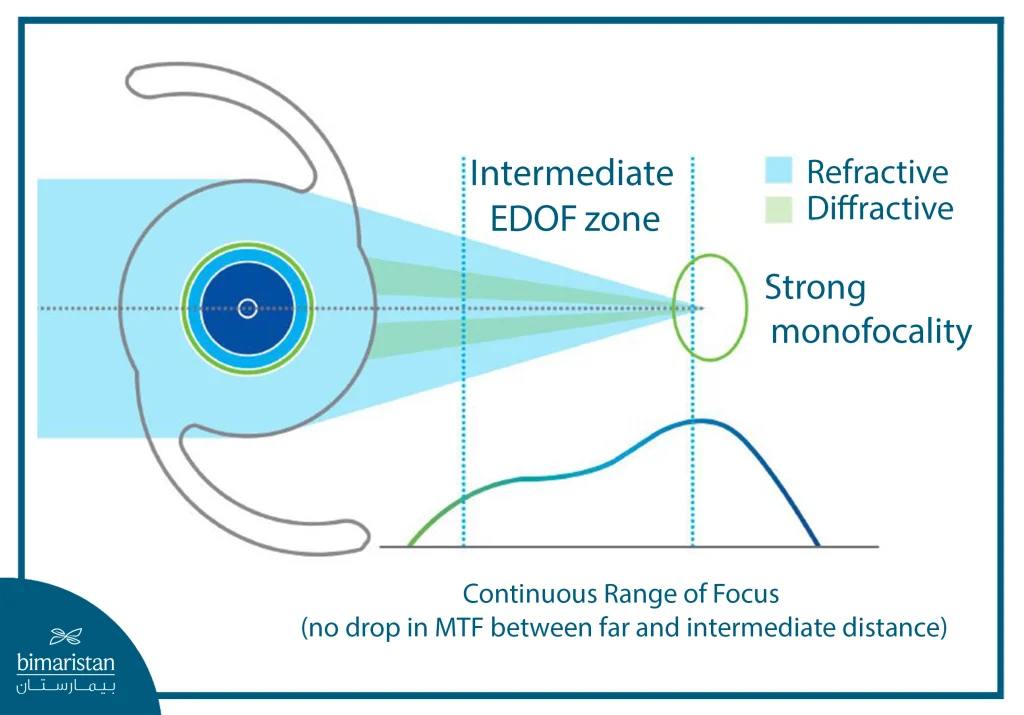 Intermediate EDOF zone

Refractive
Diffractive

Strong monofocality

Continuous Range of Focus
(no drop in MTF between far and intermediate distance)

bimaristan
بيمارستان